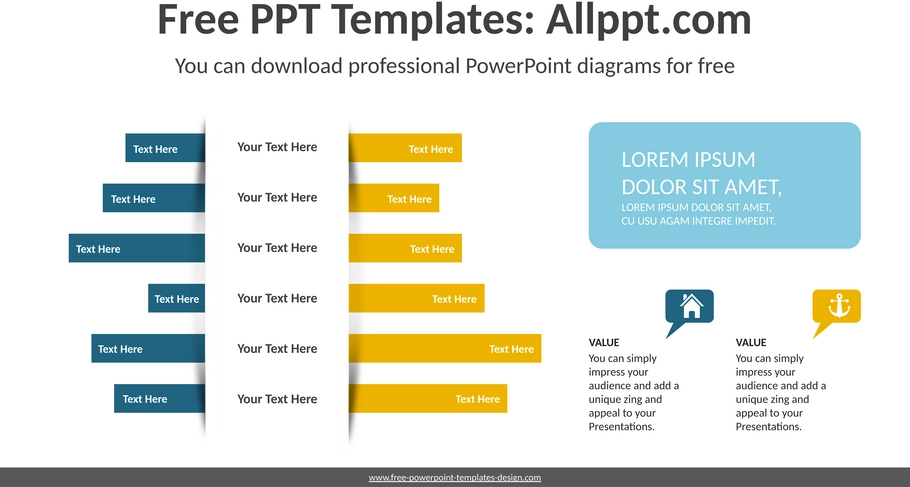 Free PPT Templates: Allppt.com

You can download professional PowerPoint diagrams for free

Text Here
Your Text Here
Text Here

Text Here
Your Text Here
Text Here

Text Here
Your Text Here
Text Here

Text Here
Your Text Here
Text Here

Text Here
Your Text Here
Text Here

Text Here
Your Text Here
Text Here

LOREM IPSUM DOLOR SIT AMET,
LOREM IPSUM DOLOR SIT AMET, CU USU AGAM INTEGRE IMPEDIT.

VALUE
You can simply impress your audience and add a unique zing and appeal to your Presentations.

VALUE
You can simply impress your audience and add a unique zing and appeal to your Presentations.

www.free-powerpoint-templates-design.com